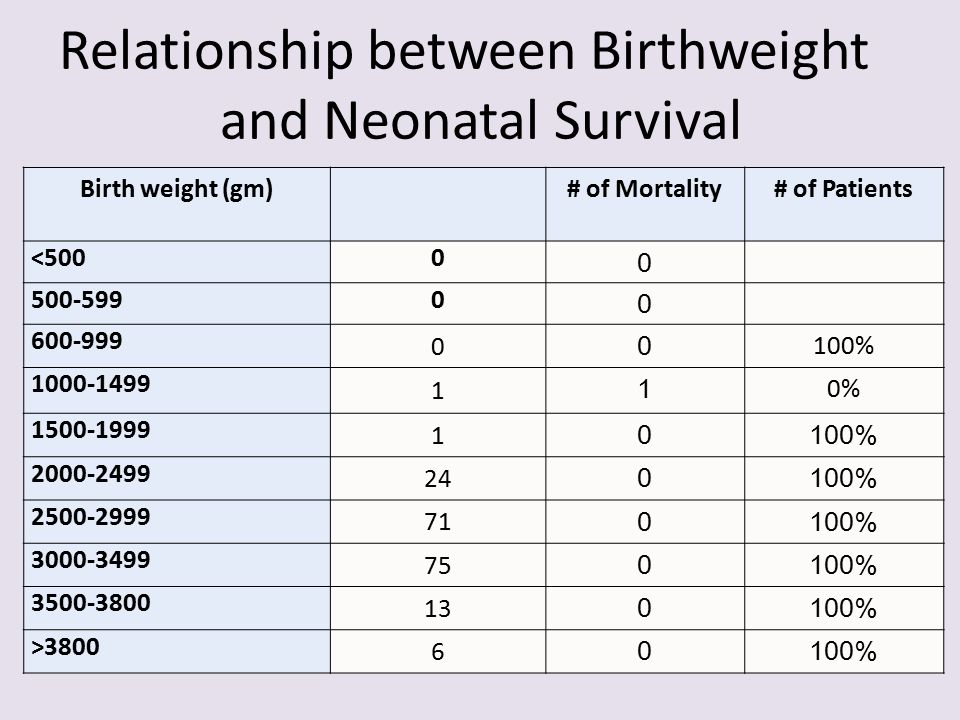 Relationship between Birthweight and Neonatal Survival

| Birth weight (gm) | | # of Mortality | # of Patients |
|---|---|---|---|
| <500 | 0 | 0 | |
| 500-599 | 0 | 0 | |
| 600-999 | 0 | 0 | 100% |
| 1000-1499 | 1 | 1 | 0% |
| 1500-1999 | 1 | 0 | 100% |
| 2000-2499 | 24 | 0 | 100% |
| 2500-2999 | 71 | 0 | 100% |
| 3000-3499 | 75 | 0 | 100% |
| 3500-3800 | 13 | 0 | 100% |
| >3800 | 6 | 0 | 100% |